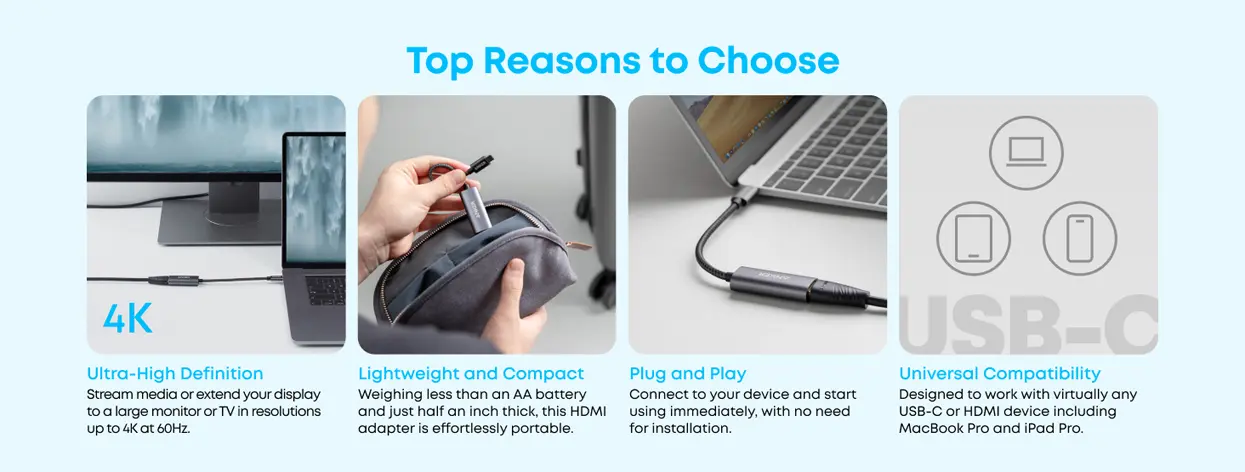 Top Reasons to Choose

4K

Ultra-High Definition
Stream media or extend your display to a large monitor or TV in resolutions up to 4K at 60Hz.

Lightweight and Compact
Weighing less than an AA battery and just half an inch thick, this HDMI adapter is effortlessly portable.

Plug and Play
Connect to your device and start using immediately, with no need for installation.

USB-C

Universal Compatibility
Designed to work with virtually any USB-C or HDMI device including MacBook Pro and iPad Pro.